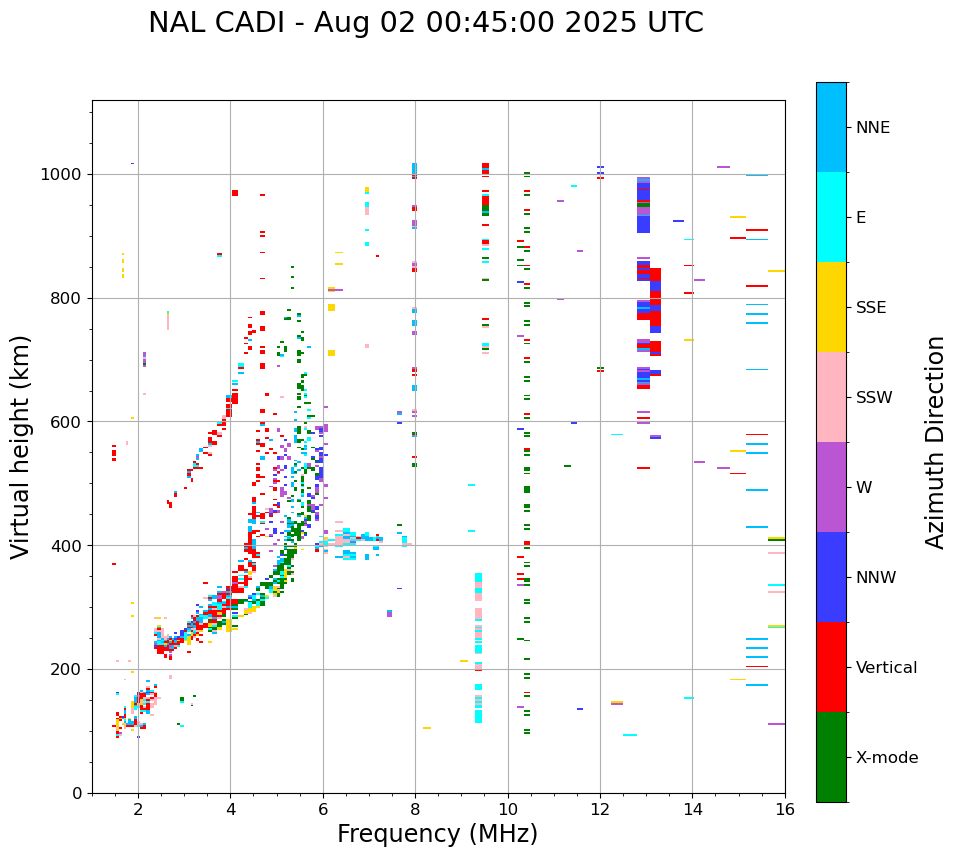 NAL CADI - Aug 02 00:45:00 2025 UTC

Virtual height (km)

1000
800
600
400
200
0

2
4
6
8
10
12
14
16

Frequency (MHz)

NNE
E
SSE
SSW
W
NNW
Vertical
X-mode

Azimuth Direction